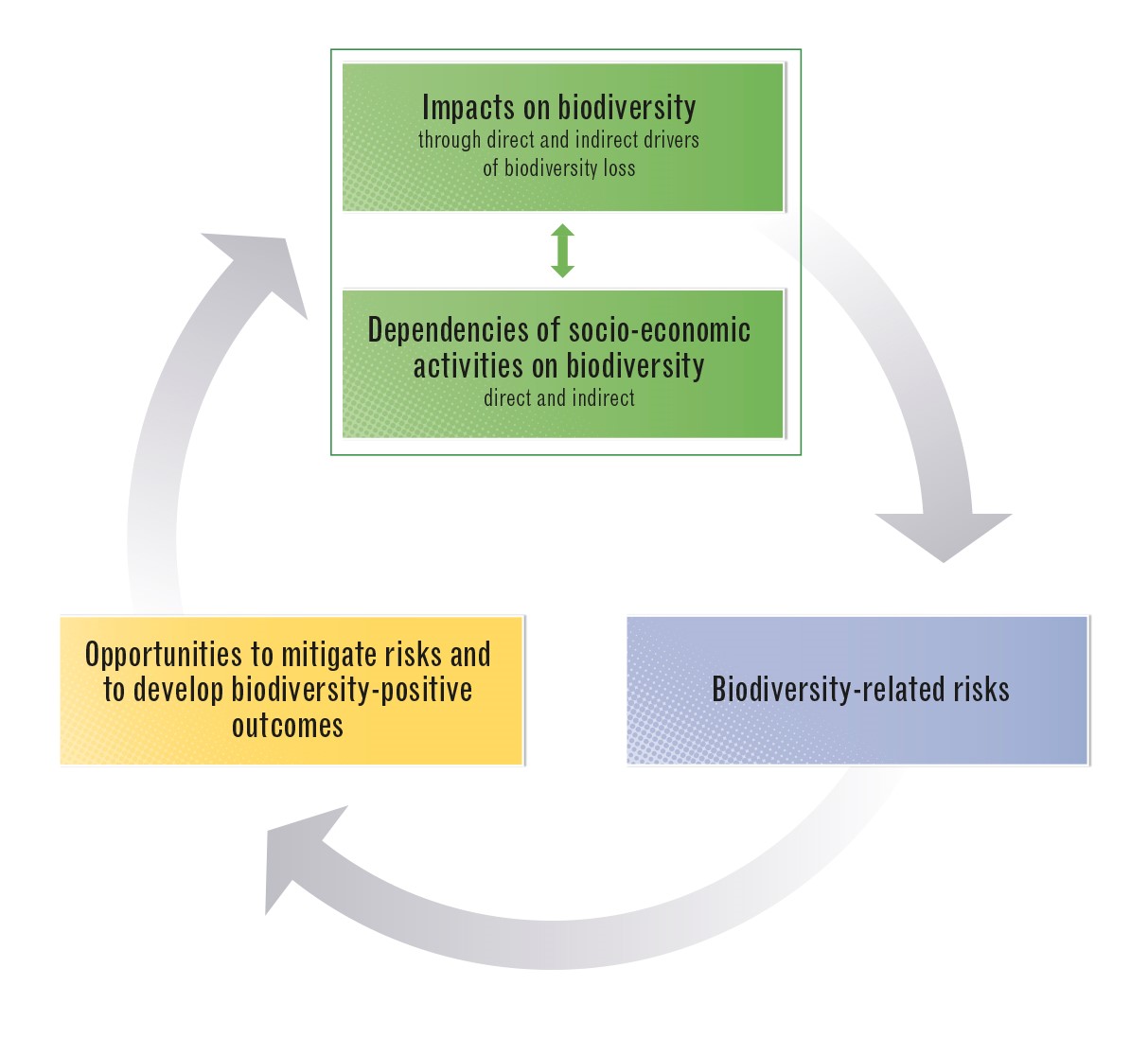 Impacts on biodiversity
through direct and indirect drivers of biodiversity loss

Dependencies of socio-economic activities on biodiversity
direct and indirect

Biodiversity-related risks

Opportunities to mitigate risks and to develop biodiversity-positive outcomes